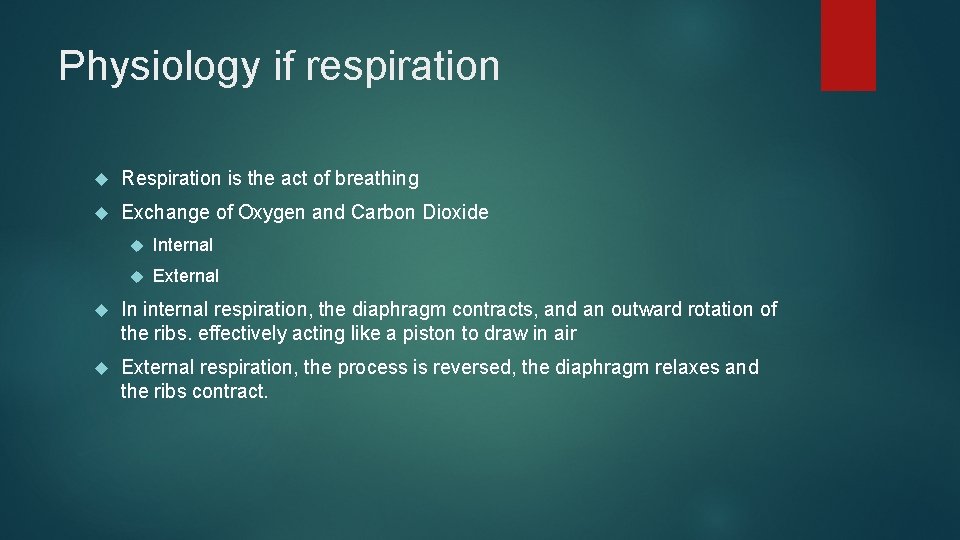 Physiology if respiration

Respiration is the act of breathing

Exchange of Oxygen and Carbon Dioxide

Internal

External

In internal respiration, the diaphragm contracts, and an outward rotation of the ribs. effectively acting like a piston to draw in air

External respiration, the process is reversed, the diaphragm relaxes and the ribs contract.